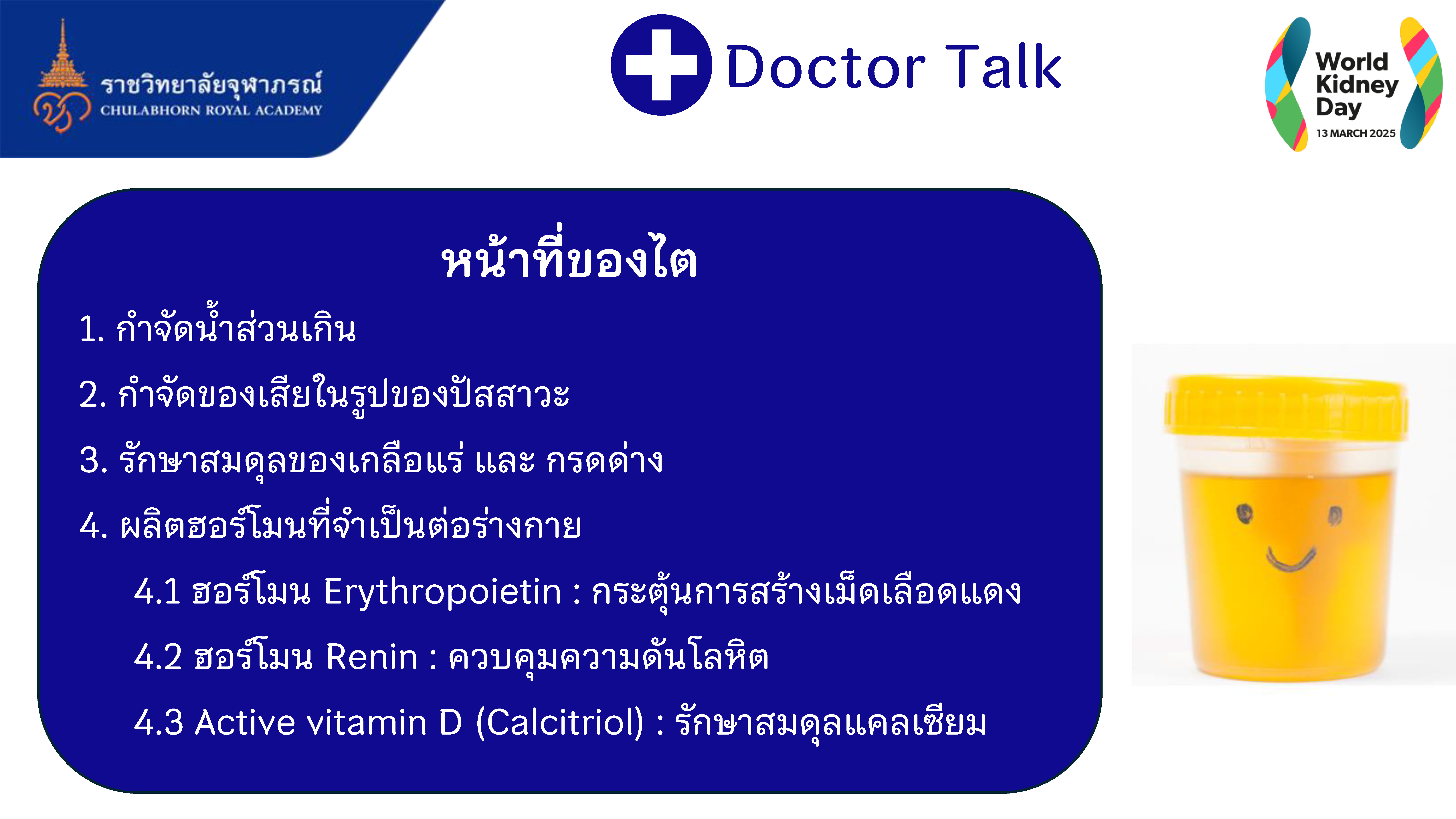 ราชวิทยาลัยจุฬาภรณ์
CHULABHORN ROYAL ACADEMY

Doctor Talk

World Kidney Day
13 MARCH 2025

หน้าที่ของไต

1. กำจัดน้ำส่วนเกิน

2. กำจัดของเสียในรูปของปัสสาวะ

3. รักษาสมดุลของเกลือแร่ และ กรดด่าง

4. ผลิตฮอร์โมนที่จำเป็นต่อร่างกาย

4.1 ฮอร์โมน Erythropoietin : กระตุ้นการสร้างเม็ดเลือดแดง

4.2 ฮอร์โมน Renin : ควบคุมความดันโลหิต

4.3 Active vitamin D (Calcitriol) : รักษาสมดุลแคลเซียม